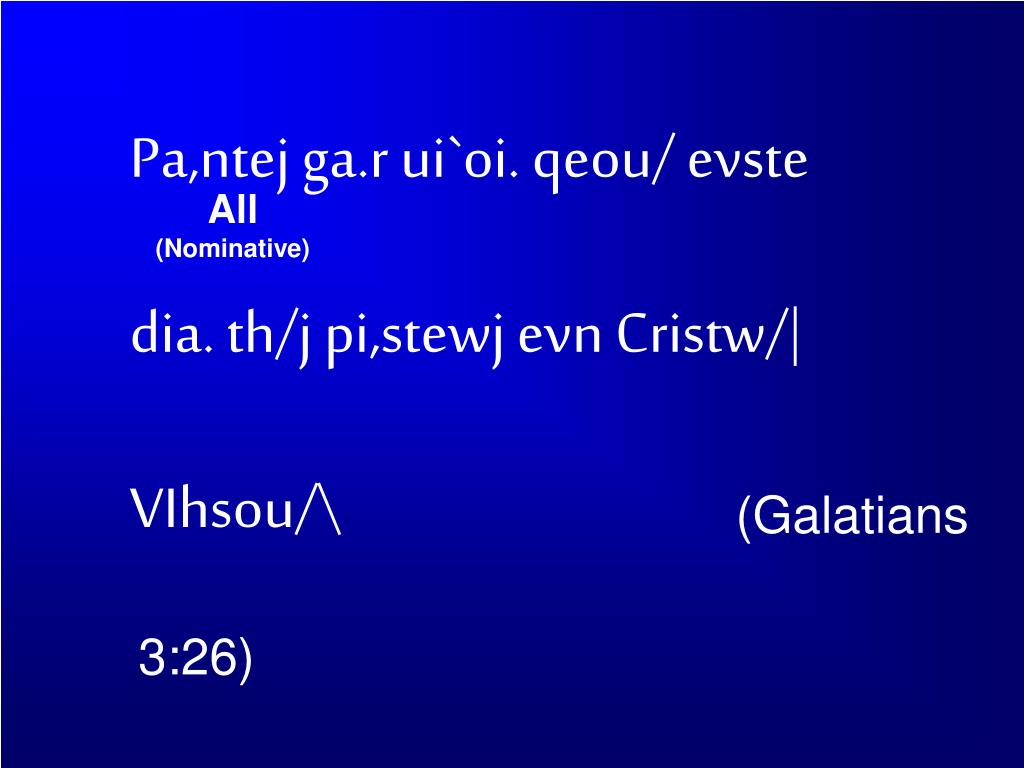 Pa,ntej ga.r ui`oi. qeou/ evste

All

(Nominative)

dia. th/j pi,stewj evn Cristw/|

VIhsou/\

(Galatians

3:26)